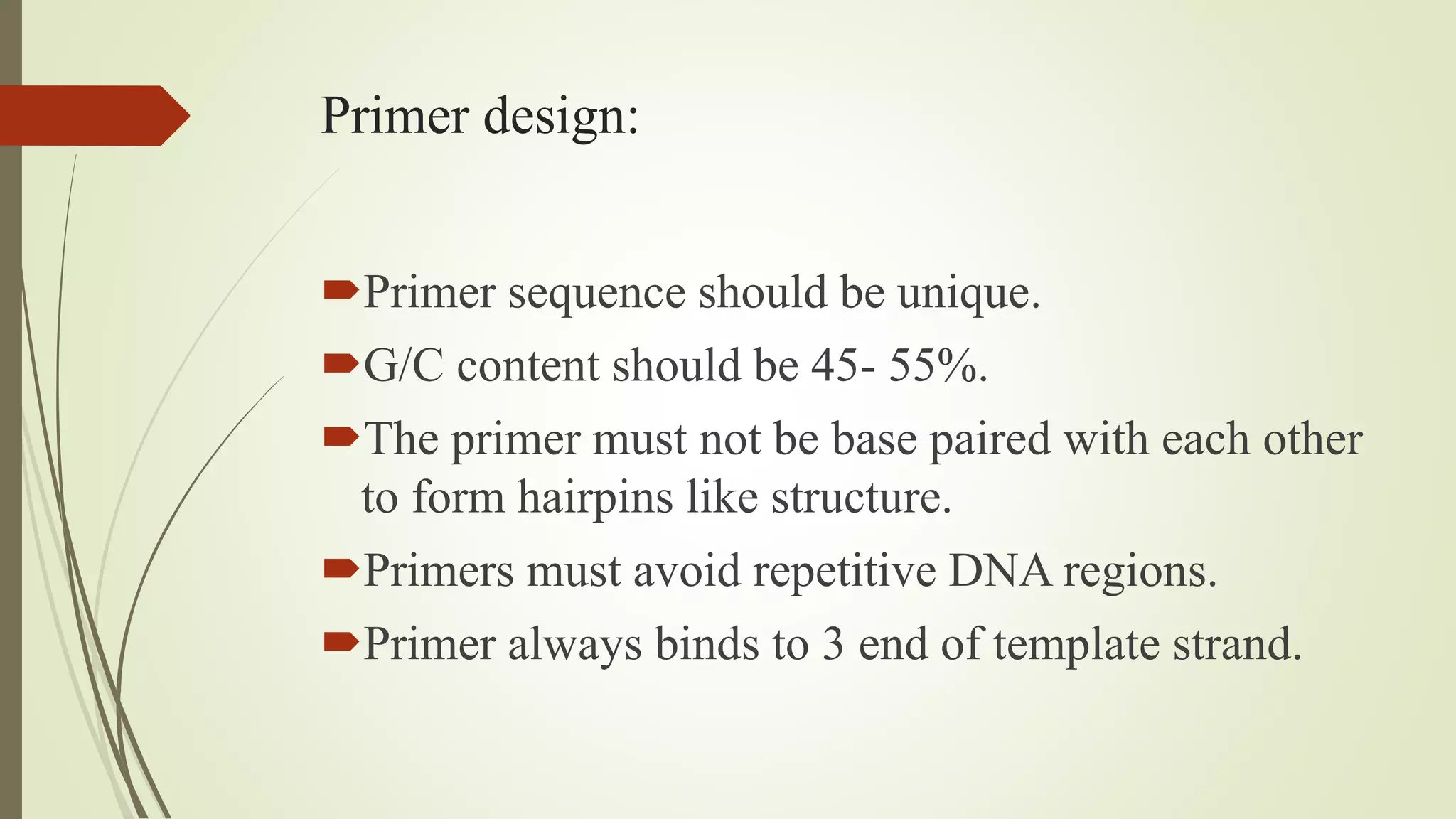 Primer design:

Primer sequence should be unique.

G/C content should be 45- 55%.

The primer must not be base paired with each other to form hairpins like structure.

Primers must avoid repetitive DNA regions.

Primer always binds to 3 end of template strand.